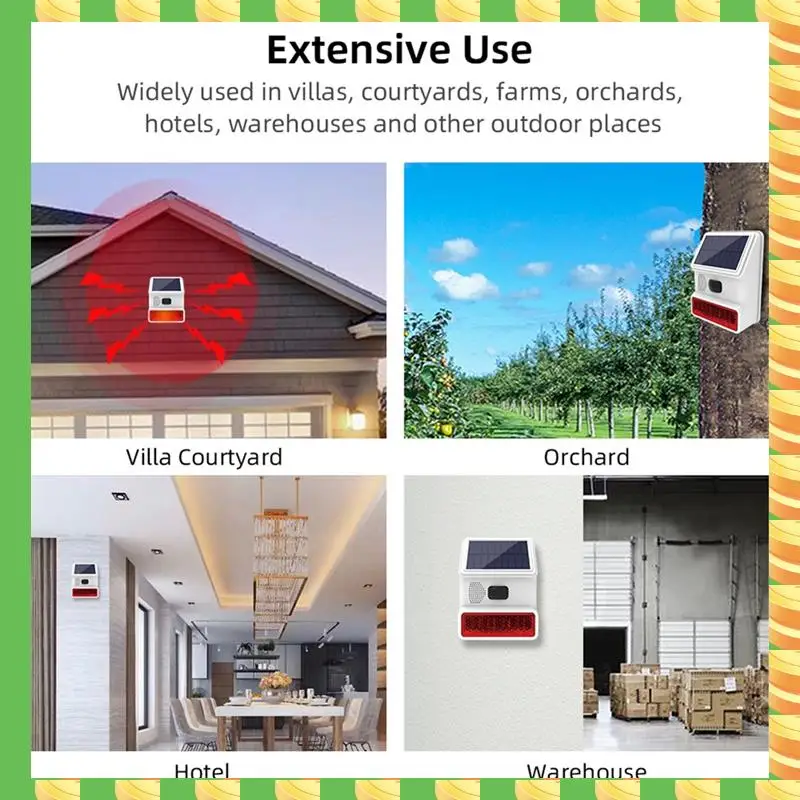 Extensive Use

Widely used in villas, courtyards, farms, orchards, hotels, warehouses and other outdoor places

Villa Courtyard

Orchard

Hotel

Warehouse